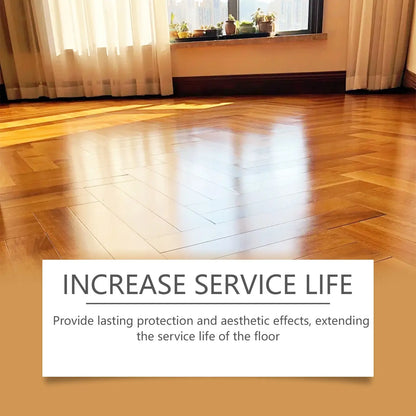 INCREASE SERVICE LIFE

Provide lasting protection and aesthetic effects, extending the service life of the floor